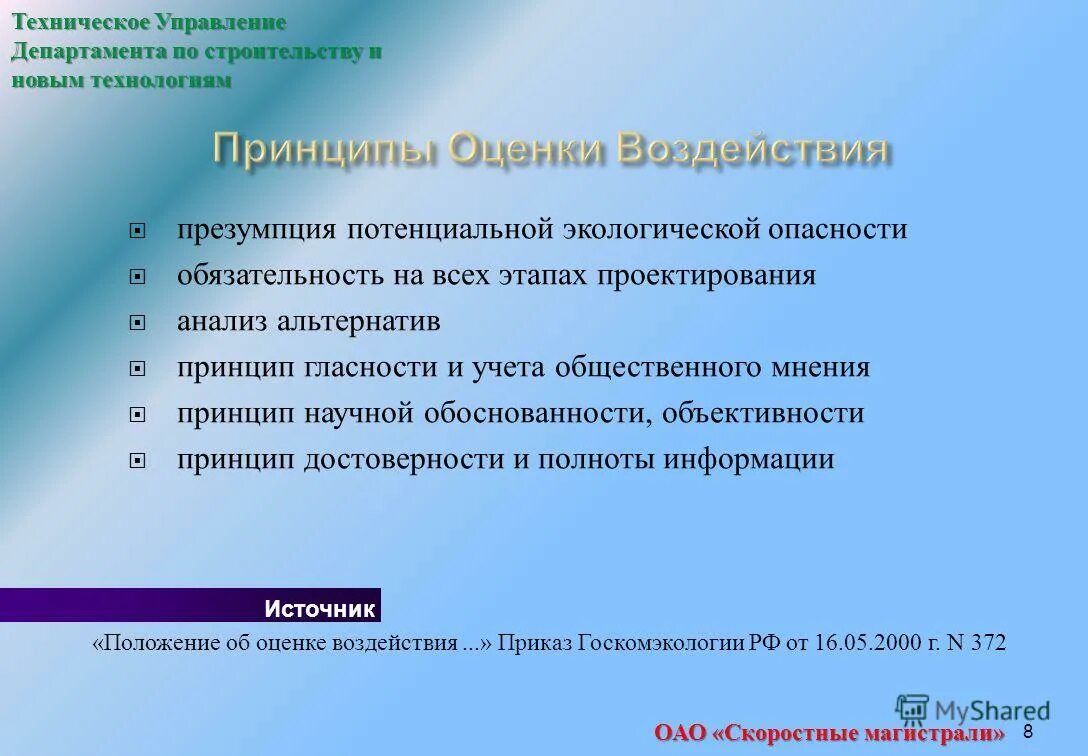 Техническое Управление Департамента по строительству и новым технологиям

Принципы Оценки Воздействия

презумпция потенциальной экологической опасности
обязательность на всех этапах проектирования
анализ альтернатив
принцип гласности и учета общественного мнения
принцип научной обоснованности, объективности
принцип достоверности и полноты информации

Источник

«Положение об оценке воздействия ...» Приказ Госкомэкологии РФ от 16.05.2000 г. N 372

MyShared

ОАО «Скоростные магистрали» 8